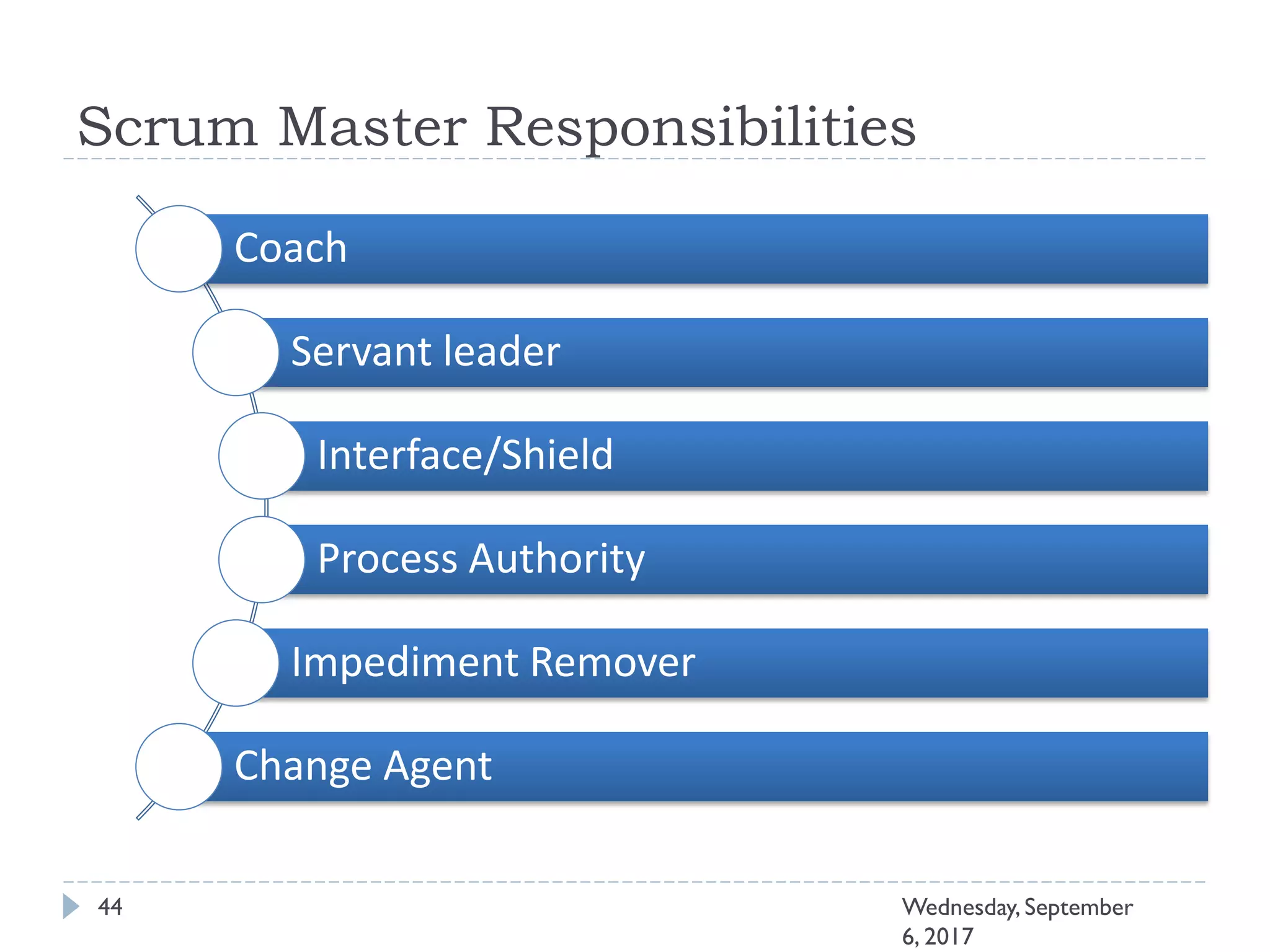 Scrum Master Responsibilities

Coach

Servant leader

Interface/Shield

Process Authority

Impediment Remover

Change Agent

44

Wednesday, September 6, 2017